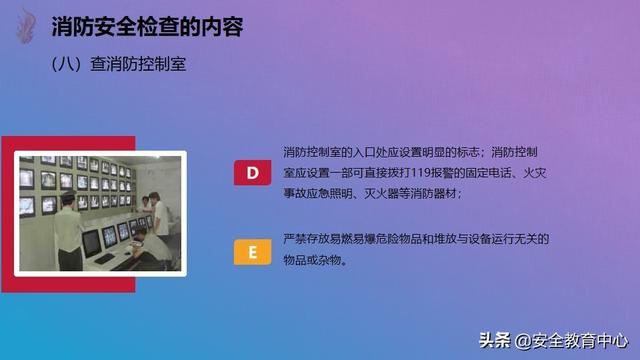 消防安全检查的内容

（八）查消防控制室

D

消防控制室的入口处应设置明显的标志；消防控制室应设置一部可直接拨打119报警的固定电话、火灾事故应急照明、灭火器等消防器材；

E

严禁存放易燃易爆危险物品和堆放与设备运行无关的物品或杂物。

头条 @安全教育中心